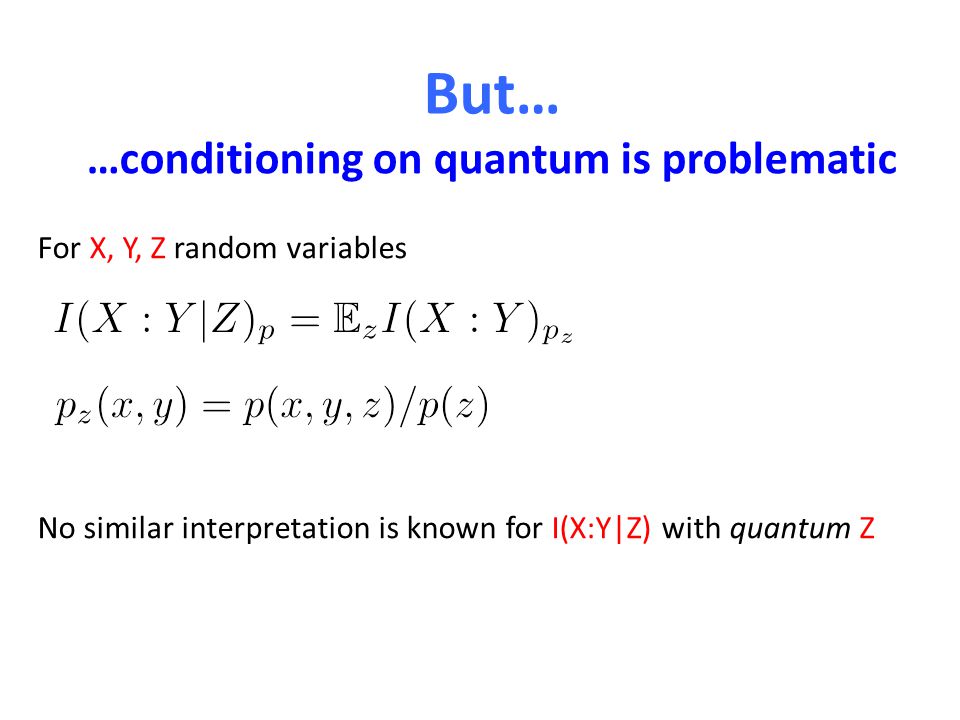 But…
…conditioning on quantum is problematic

For X, Y, Z random variables

$I(X:Y|Z)_p = \mathbb{E}_z I(X:Y)_{p_z}$

$p_z(x,y) = p(x,y,z)/p(z)$

No similar interpretation is known for I(X:Y|Z) with quantum Z